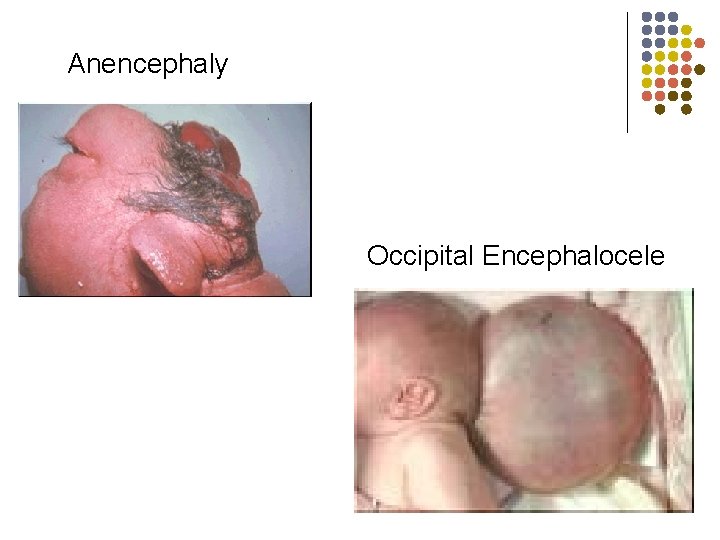 Anencephaly

Occipital Encephalocele